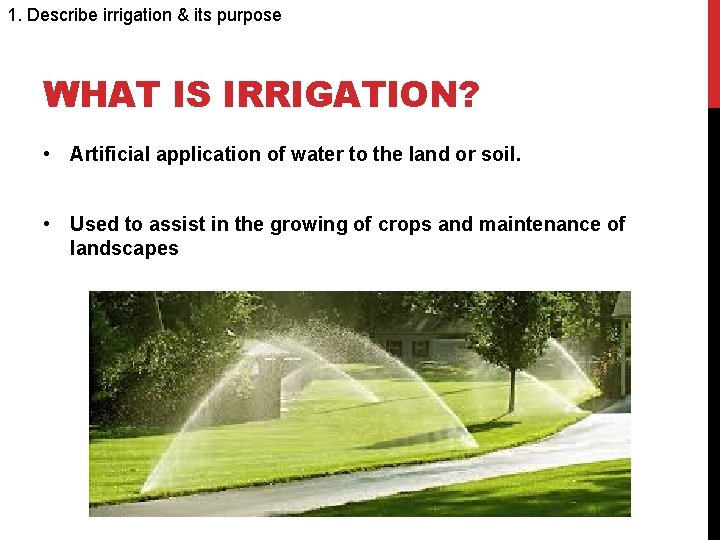 1. Describe irrigation & its purpose

WHAT IS IRRIGATION?

• Artificial application of water to the land or soil.

• Used to assist in the growing of crops and maintenance of landscapes